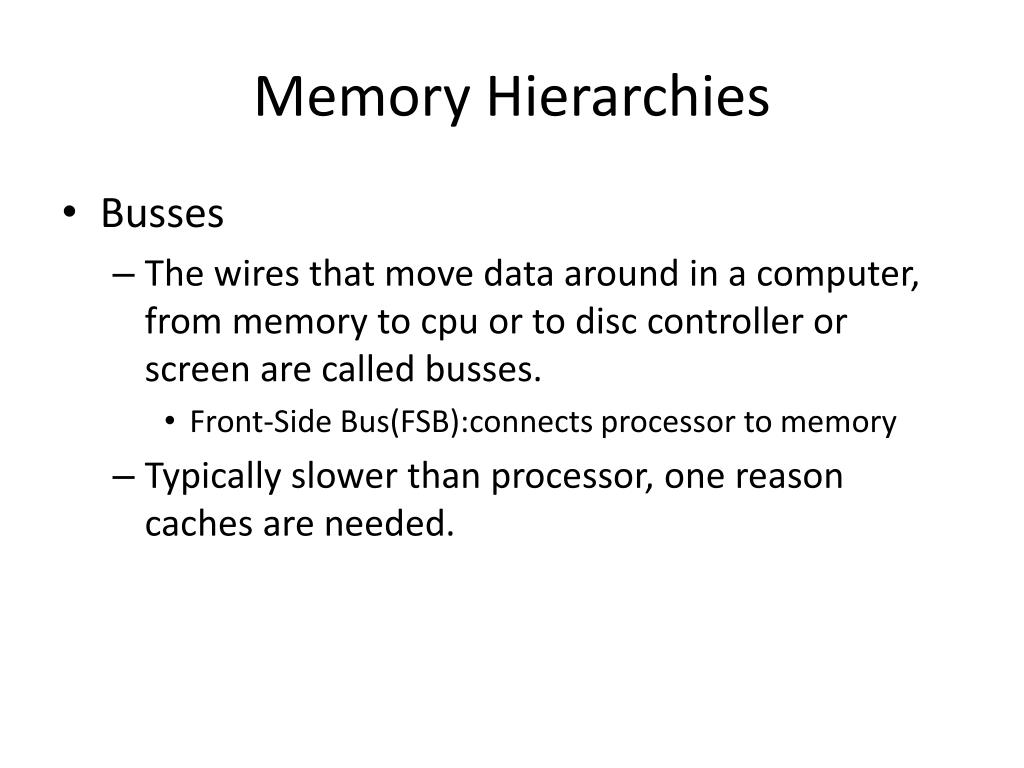 Memory Hierarchies

• Busses
– The wires that move data around in a computer, from memory to cpu or to disc controller or screen are called busses.
• Front-Side Bus(FSB):connects processor to memory
– Typically slower than processor, one reason caches are needed.